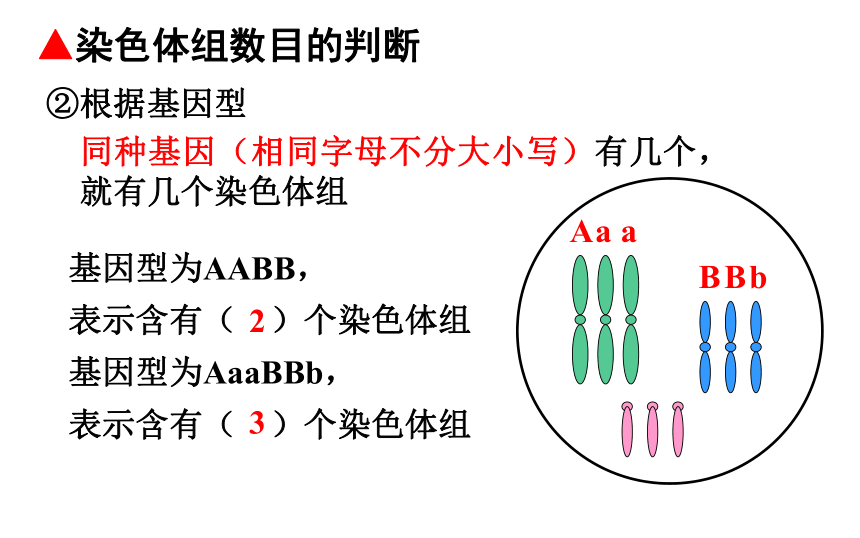 ▲染色体组数目的判断

②根据基因型

同种基因（相同字母不分大小写）有几个，就有几个染色体组

基因型为AABB，

表示含有（ 2 ）个染色体组

基因型为AaaBBb，

表示含有（ 3 ）个染色体组

Aa a

BBb